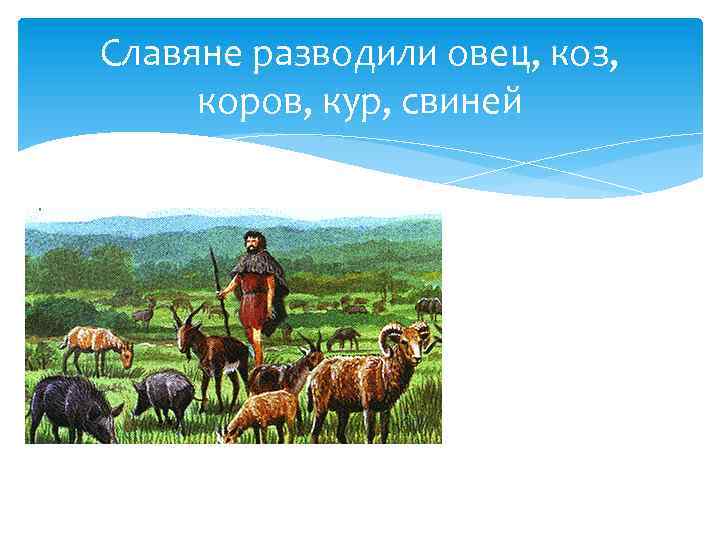 Славяне разводили овец, коз, коров, кур, свиней